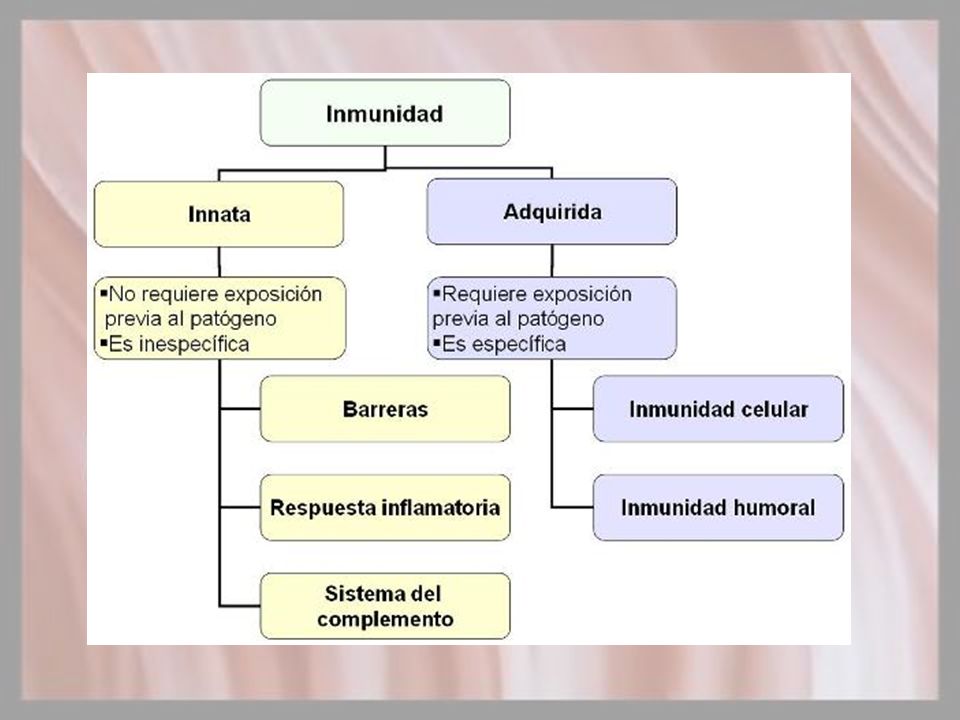 Inmunidad

Innata

▪No requiere exposición previa al patógeno
▪Es inespecífica

Barreras

Respuesta inflamatoria

Sistema del complemento

Adquirida

▪Requiere exposición previa al patógeno
▪Es específica

Inmunidad celular

Inmunidad humoral